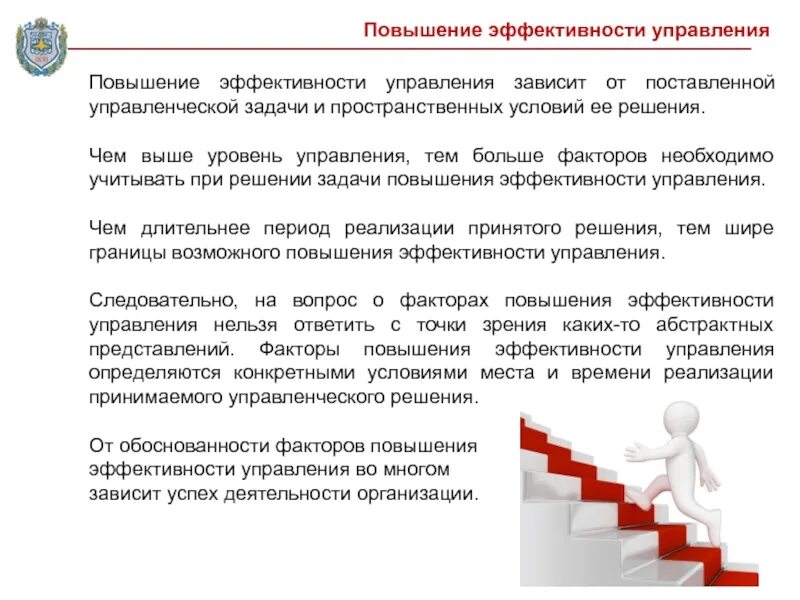 Повышение эффективности управления

Повышение эффективности управления зависит от поставленной управленческой задачи и пространственных условий ее решения.

Чем выше уровень управления, тем больше факторов необходимо учитывать при решении задачи повышения эффективности управления.

Чем длительнее период реализации принятого решения, тем шире границы возможного повышения эффективности управления.

Следовательно, на вопрос о факторах повышения эффективности управления нельзя ответить с точки зрения каких-то абстрактных представлений. Факторы повышения эффективности управления определяются конкретными условиями места и времени реализации принимаемого управленческого решения.

От обоснованности факторов повышения эффективности управления во многом зависит успех деятельности организации.